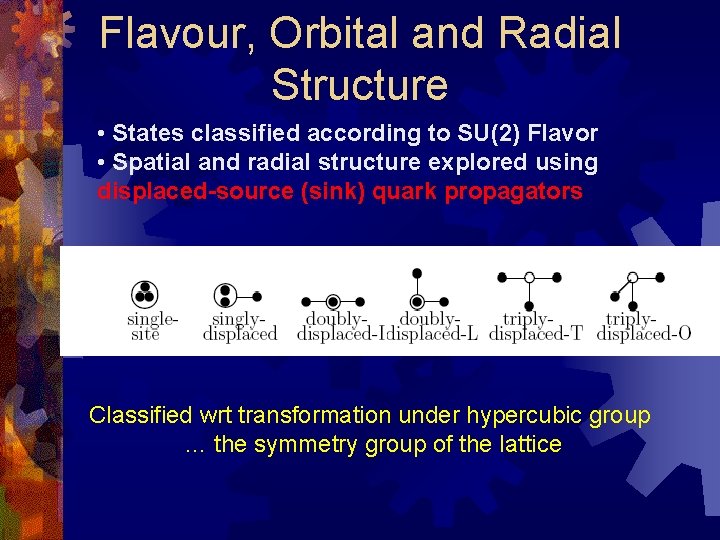 Flavour, Orbital and Radial Structure

• States classified according to SU(2) Flavor
• Spatial and radial structure explored using displaced-source (sink) quark propagators

single-site
singly-displaced
doubly-displaced-I
doubly-displaced-L
triply-displaced-T
triply-displaced-O

Classified wrt transformation under hypercubic group
... the symmetry group of the lattice